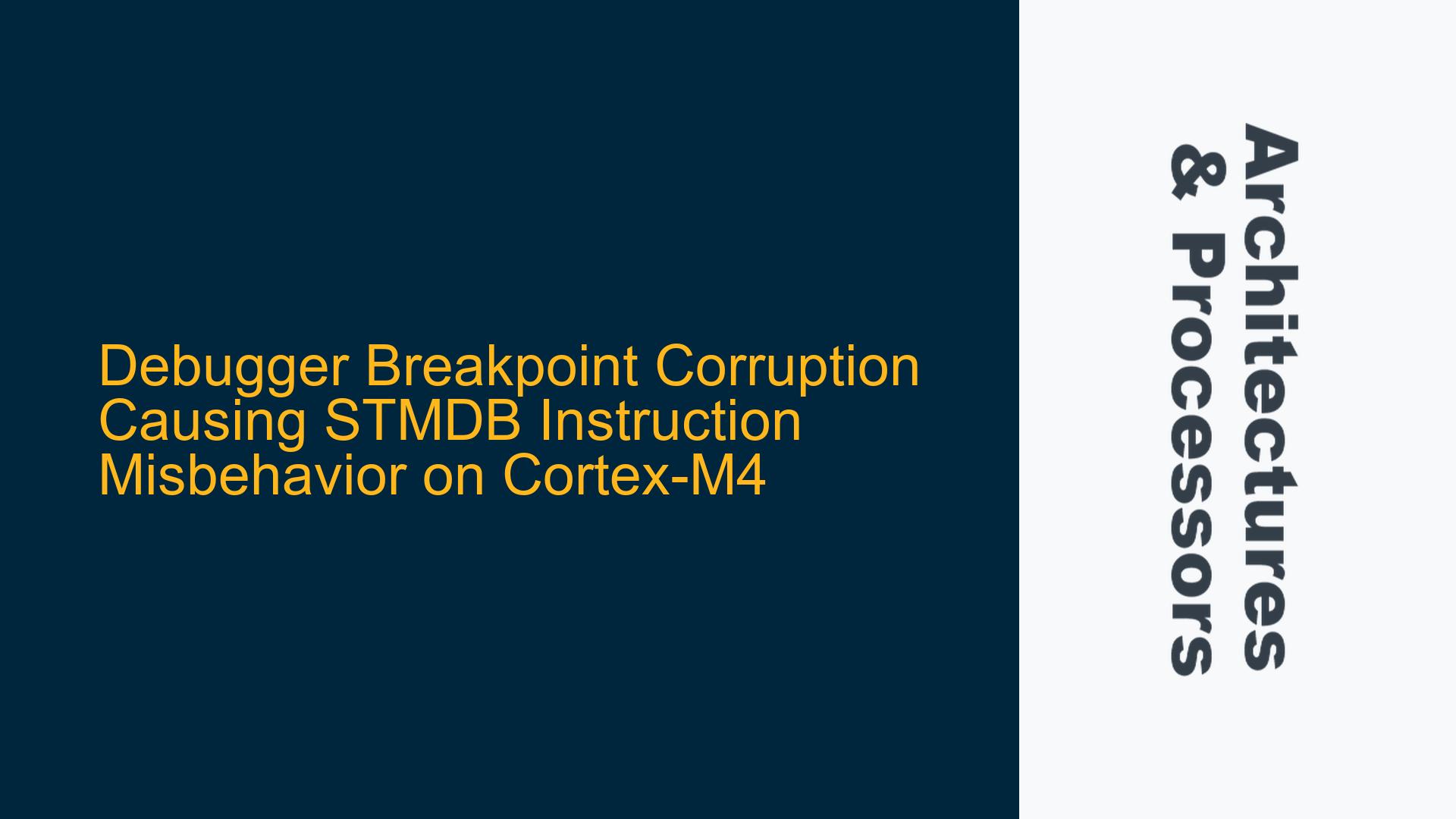 Debugger Breakpoint Corruption Causing STMDB Instruction Misbehavior on Cortex-M4

Architectures & Processors